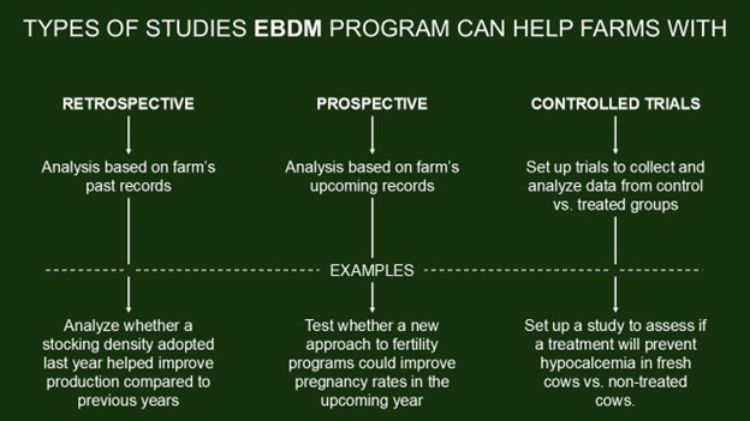 TYPES OF STUDIES EBDM PROGRAM CAN HELP FARMS WITH

RETROSPECTIVE

Analysis based on farm's past records

PROSPECTIVE

Analysis based on farm's upcoming records

CONTROLLED TRIALS

Set up trials to collect and analyze data from control vs. treated groups

EXAMPLES

Analyze whether a stocking density adopted last year helped improve production compared to previous years

Test whether a new approach to fertility programs could improve pregnancy rates in the upcoming year

Set up a study to assess if a treatment will prevent hypocalcemia in fresh cows vs. non-treated cows.